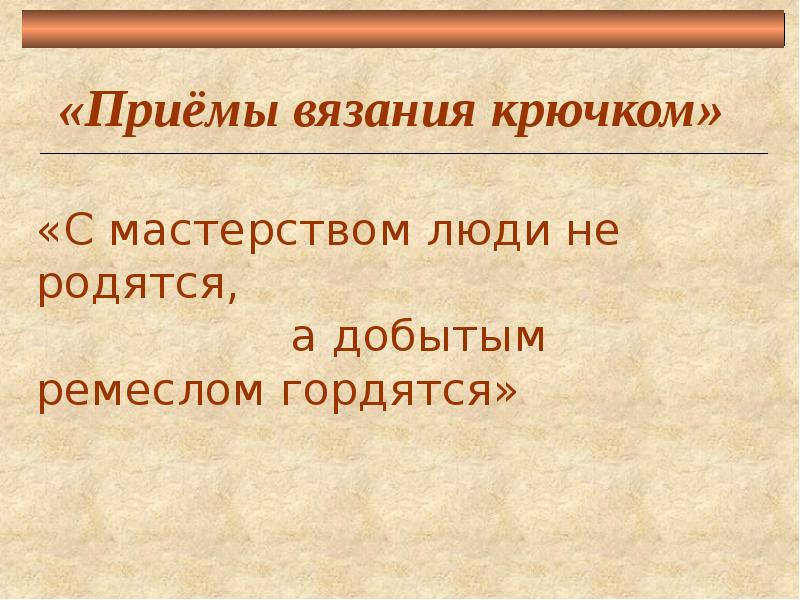 «Приёмы вязания крючком»

«С мастерством люди не родятся,
а добытым ремеслом гордятся»